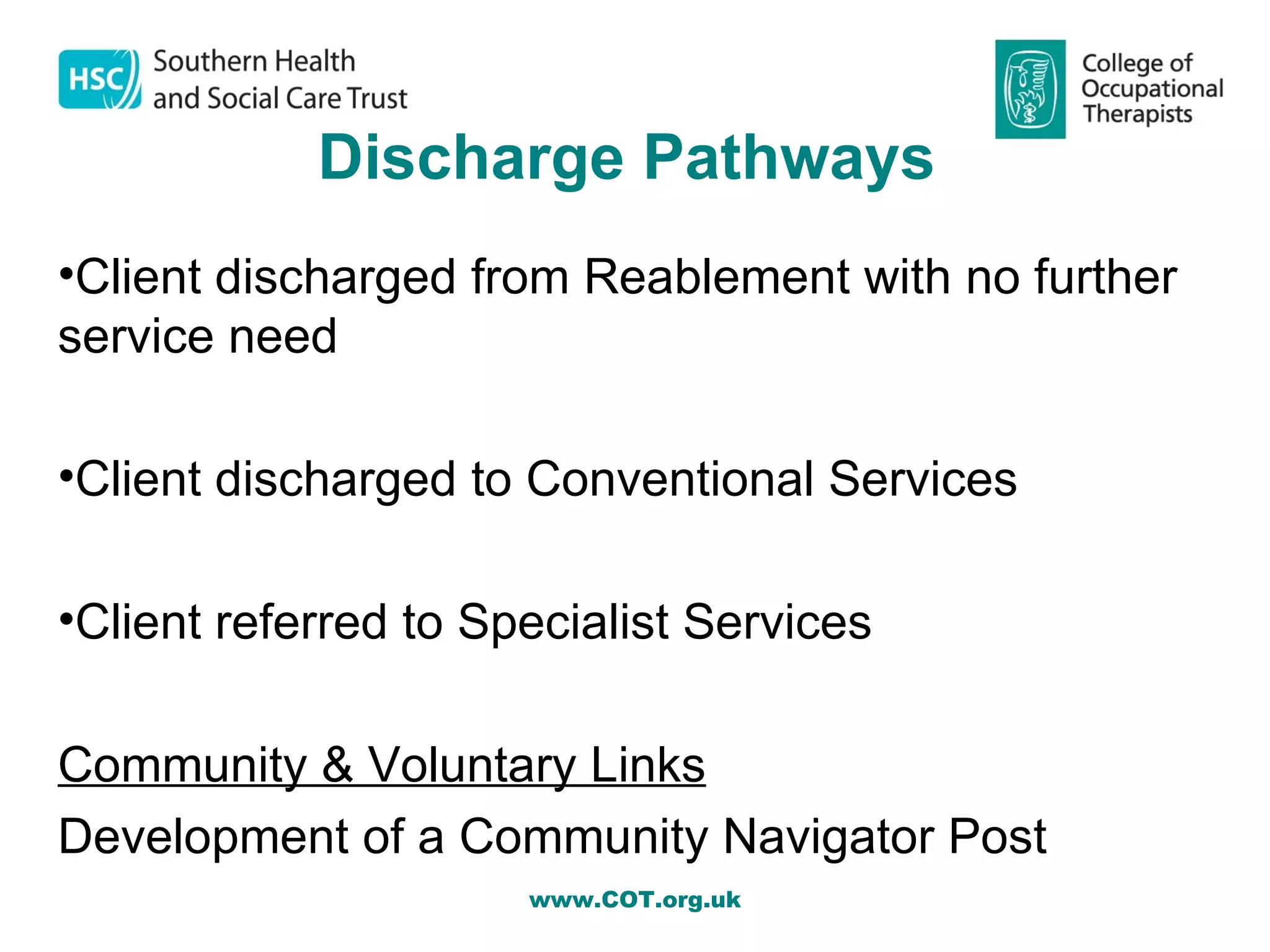 HSC Southern Health and Social Care Trust

College of Occupational Therapists

Discharge Pathways

•Client discharged from Reablement with no further service need

•Client discharged to Conventional Services

•Client referred to Specialist Services

Community & Voluntary Links

Development of a Community Navigator Post

www.COT.org.uk